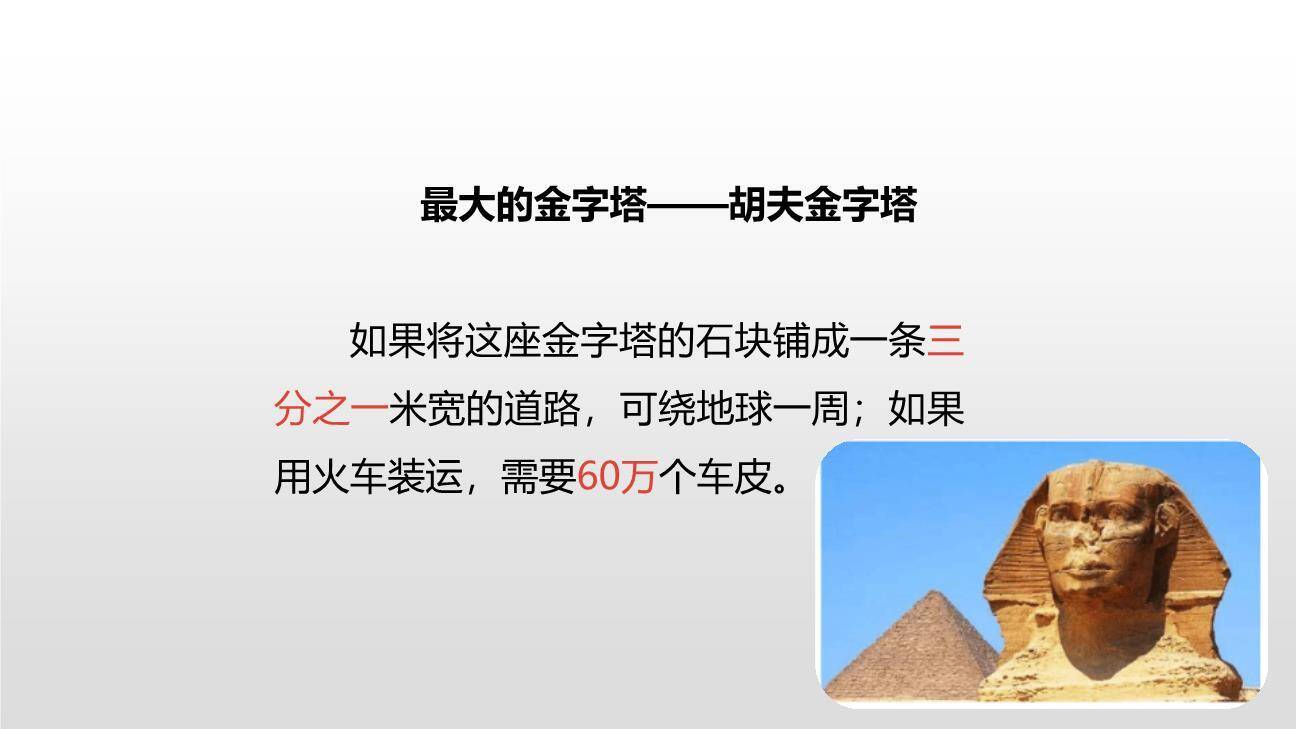 最大的金字塔——胡夫金字塔

如果将这座金字塔的石块铺成一条三分之一米宽的道路，可绕地球一周；如果用火车装运，需要60万个车皮。